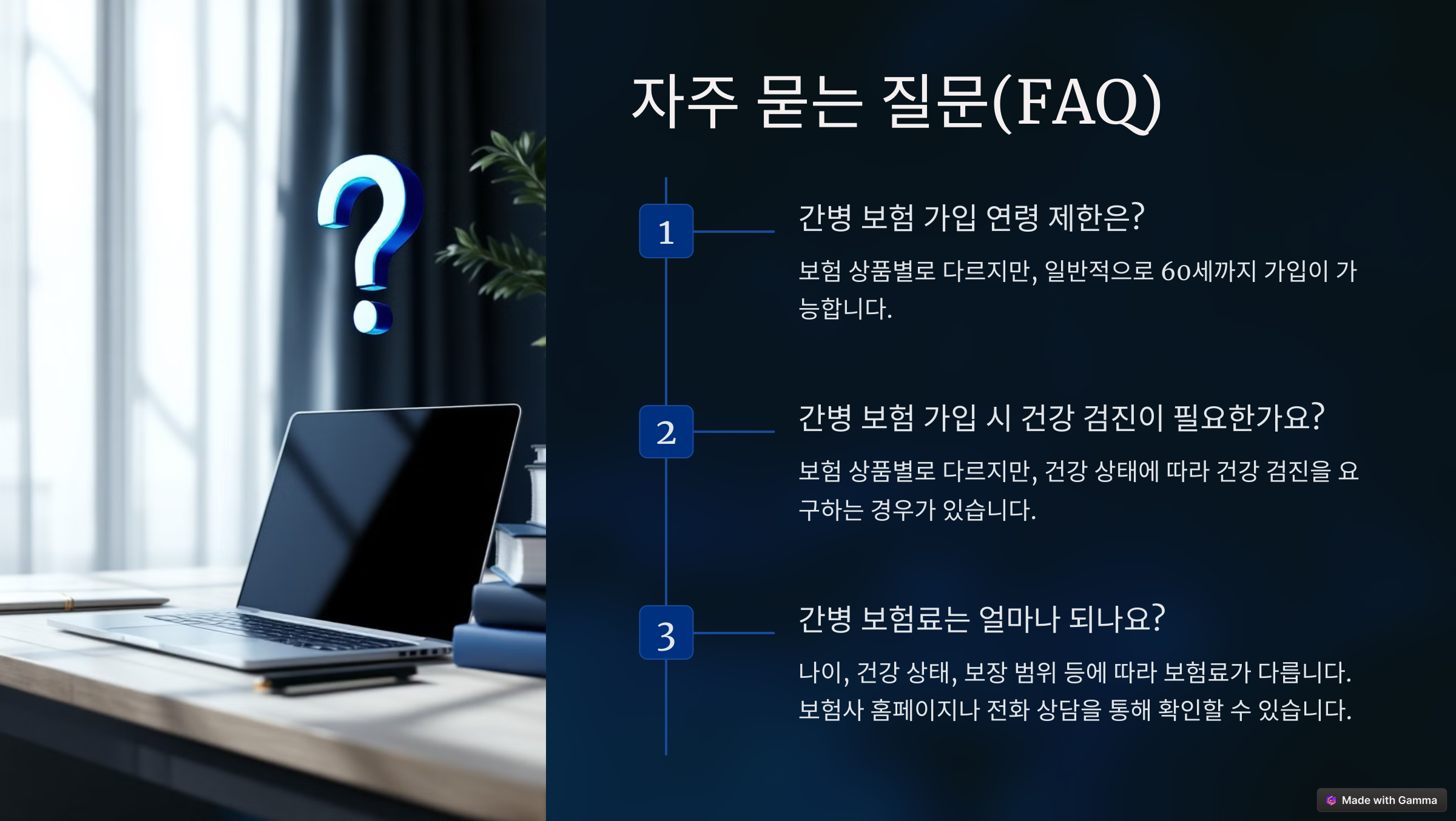 자주 묻는 질문(FAQ)

1

간병 보험 가입 연령 제한은?

보험 상품별로 다르지만, 일반적으로 60세까지 가입이 가능합니다.

2

간병 보험 가입 시 건강 검진이 필요한가요?

보험 상품별로 다르지만, 건강 상태에 따라 건강 검진을 요구하는 경우가 있습니다.

3

간병 보험료는 얼마나 되나요?

나이, 건강 상태, 보장 범위 등에 따라 보험료가 다릅니다. 보험사 홈페이지나 전화 상담을 통해 확인할 수 있습니다.

Made with Gamma